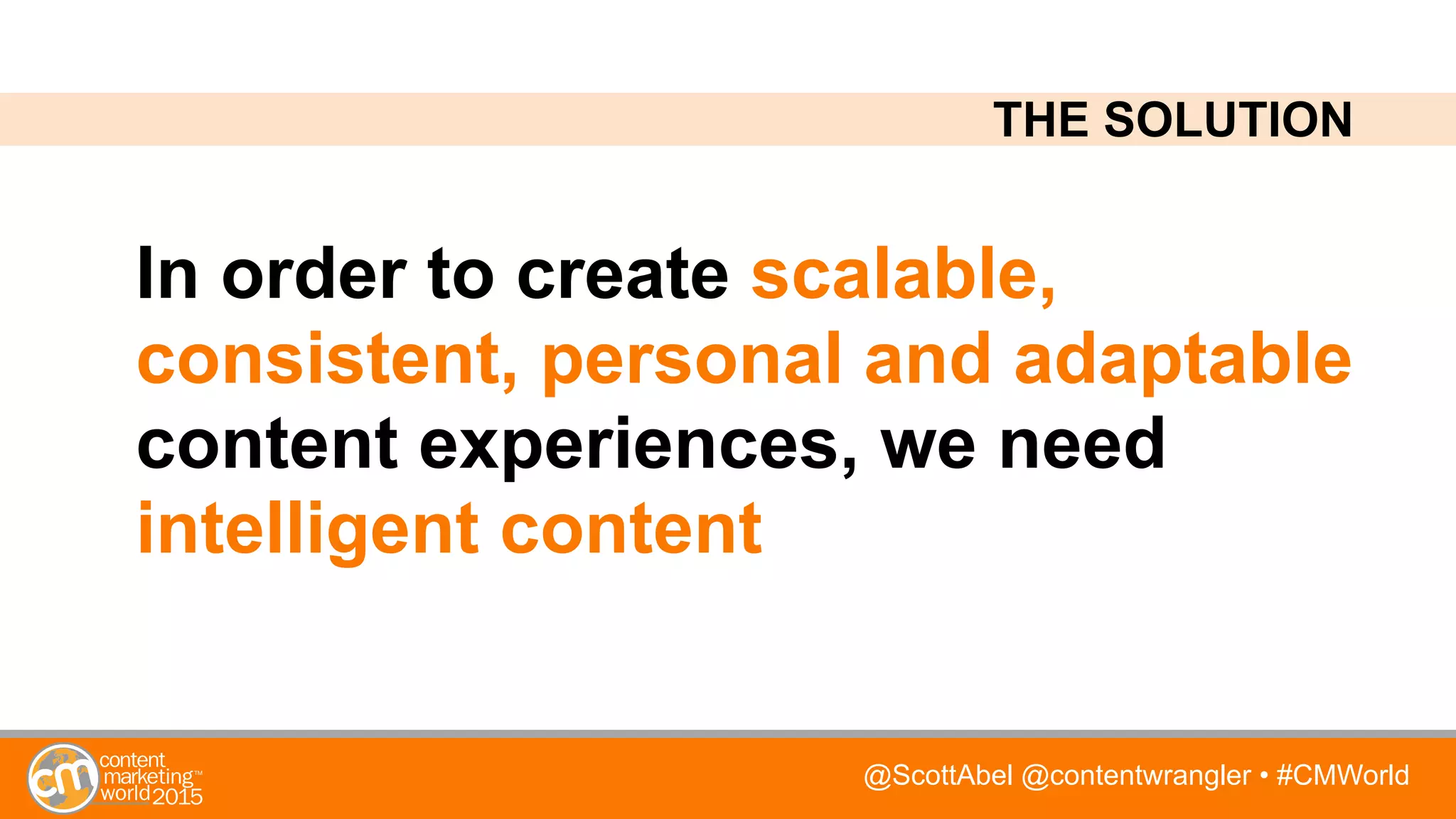 THE SOLUTION

In order to create scalable, consistent, personal and adaptable content experiences, we need intelligent content

cm content marketing™ world 2015

@ScottAbel @contentwrangler • #CMWorld